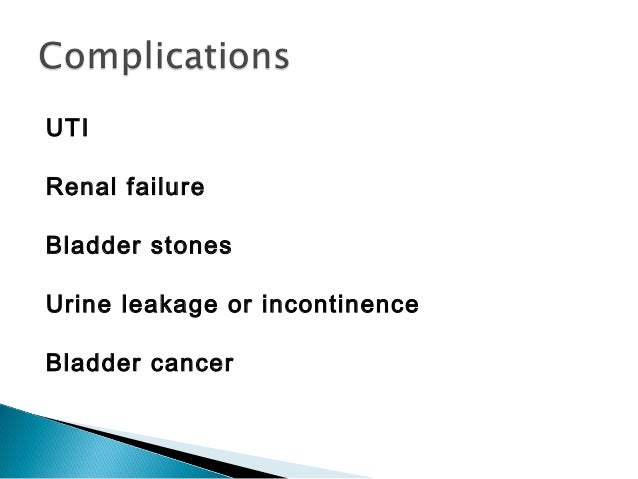 Complications

UTI

Renal failure

Bladder stones

Urine leakage or incontinence

Bladder cancer